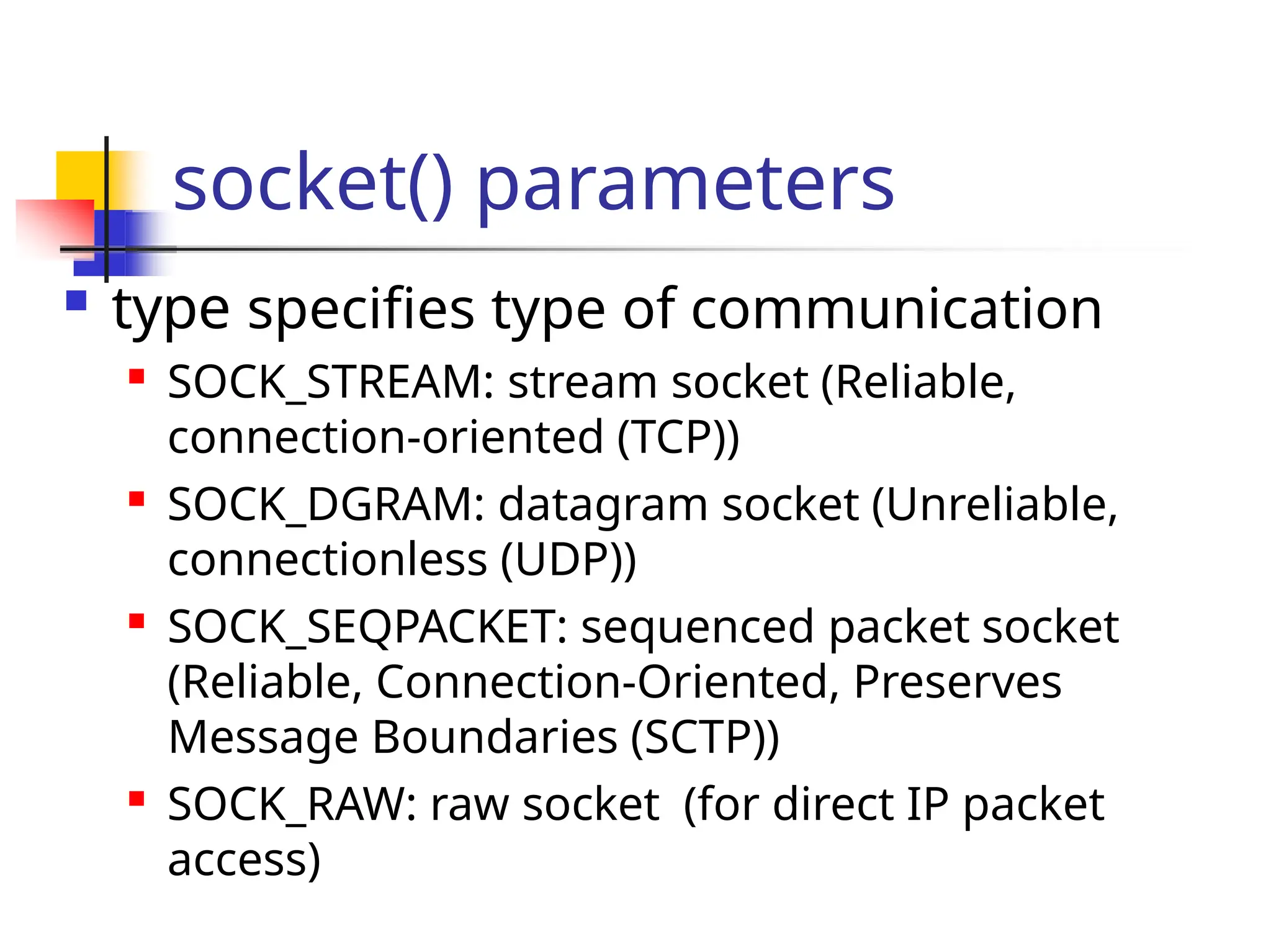 socket() parameters

type specifies type of communication

SOCK_STREAM: stream socket (Reliable, connection-oriented (TCP))

SOCK_DGRAM: datagram socket (Unreliable, connectionless (UDP))

SOCK_SEQPACKET: sequenced packet socket (Reliable, Connection-Oriented, Preserves Message Boundaries (SCTP))

SOCK_RAW: raw socket (for direct IP packet access)